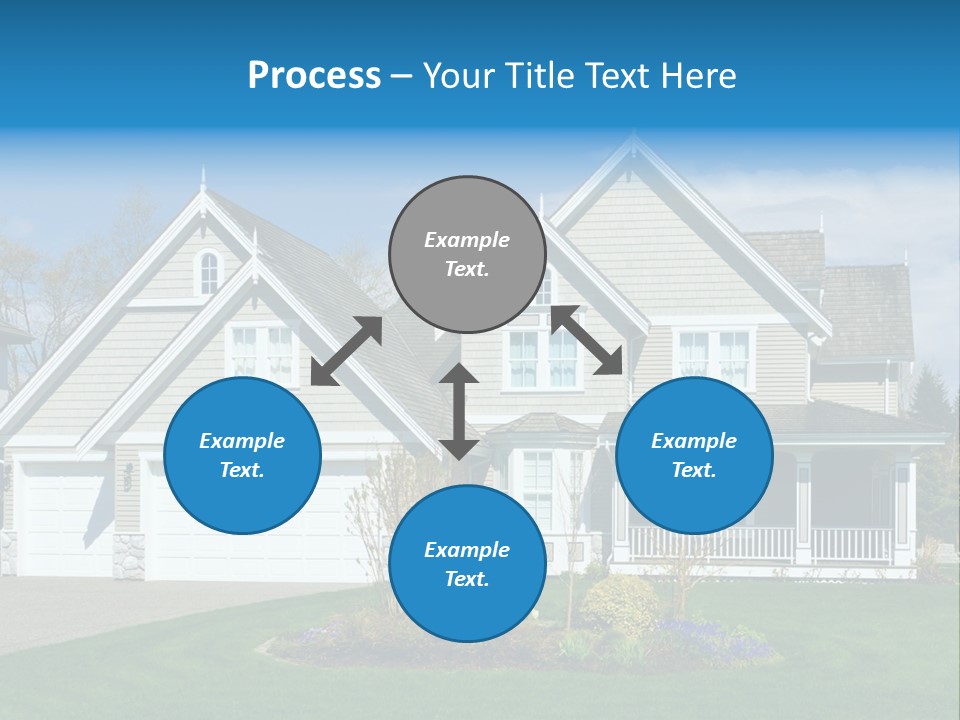 Process – Your Title Text Here

Example Text.

Example Text.

Example Text.

Example Text.